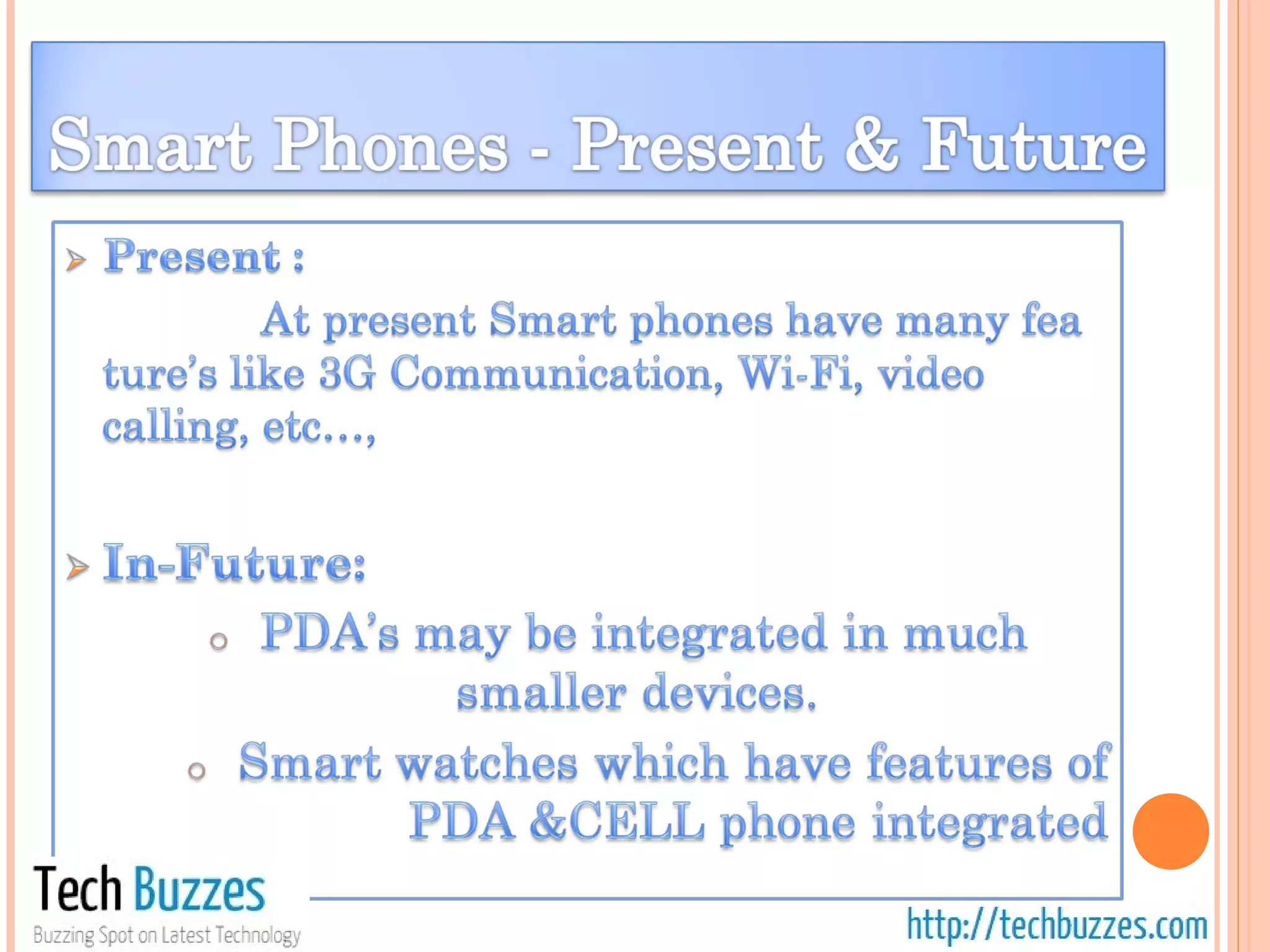 Smart Phones - Present & Future

Present :

At present Smart phones have many fea ture's like 3G Communication, Wi-Fi, video calling, etc…,

In-Future:

PDA's may be integrated in much smaller devices.

Smart watches which have features of PDA &CELL phone integrated

Tech Buzzes
Buzzing Spot on Latest Technology

http://techbuzzes.com